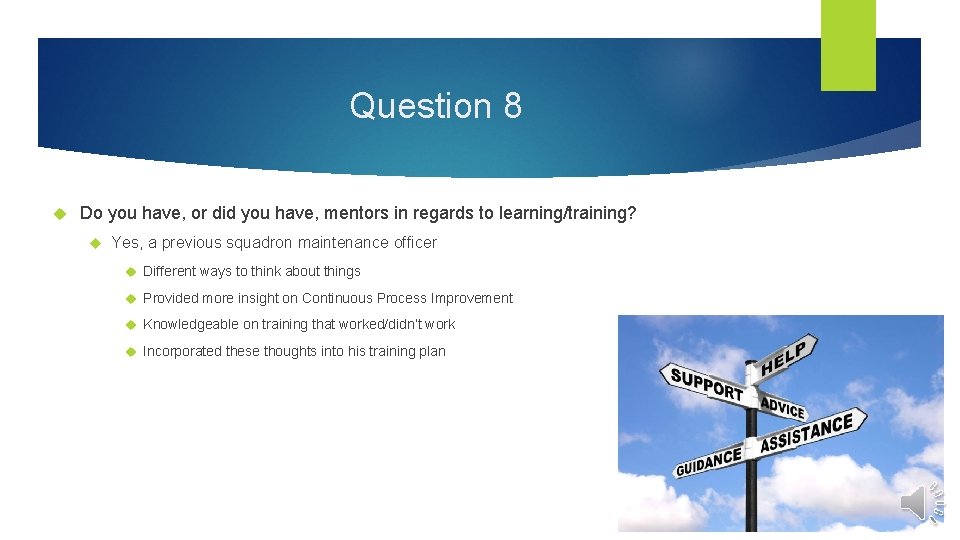 Question 8

Do you have, or did you have, mentors in regards to learning/training?

Yes, a previous squadron maintenance officer

Different ways to think about things

Provided more insight on Continuous Process Improvement

Knowledgeable on training that worked/didn't work

Incorporated these thoughts into his training plan

HELP
SUPPORT
ADVICE
ASSISTANCE
GUIDANCE